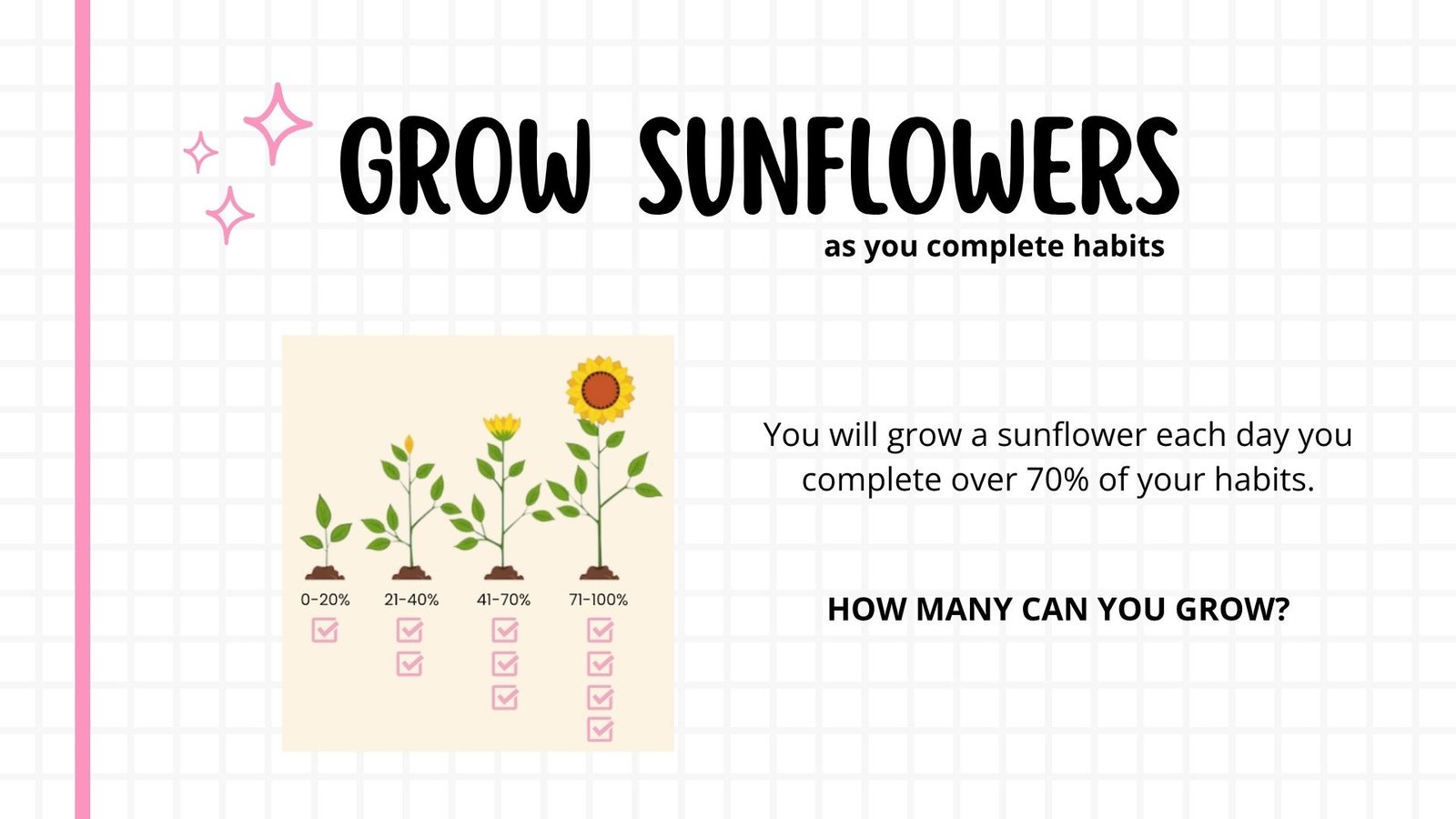 GROW SUNFLOWERS
as you complete habits

0-20%
21-40%
41-70%
71-100%

You will grow a sunflower each day you complete over 70% of your habits.

HOW MANY CAN YOU GROW?